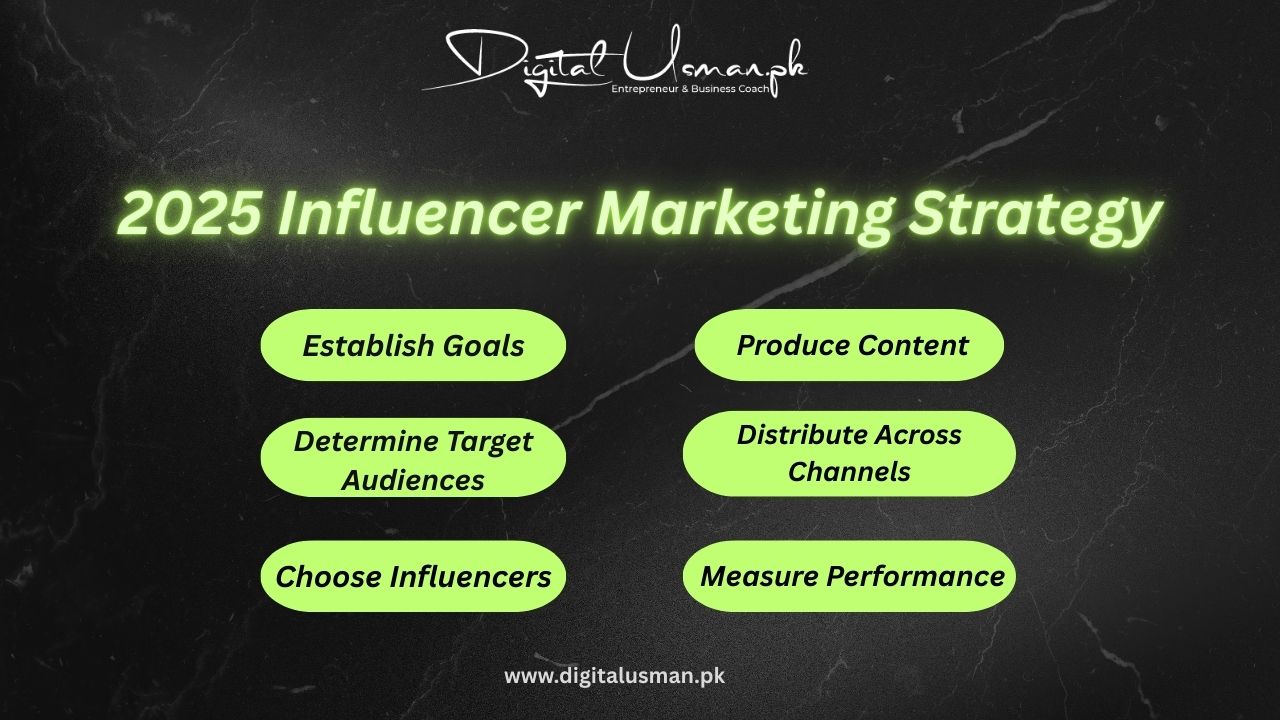 Digital Usman.pk
Entrepreneur & Business Coach

2025 Influencer Marketing Strategy

Establish Goals

Determine Target Audiences

Choose Influencers

Produce Content

Distribute Across Channels

Measure Performance

www.digitalusman.pk